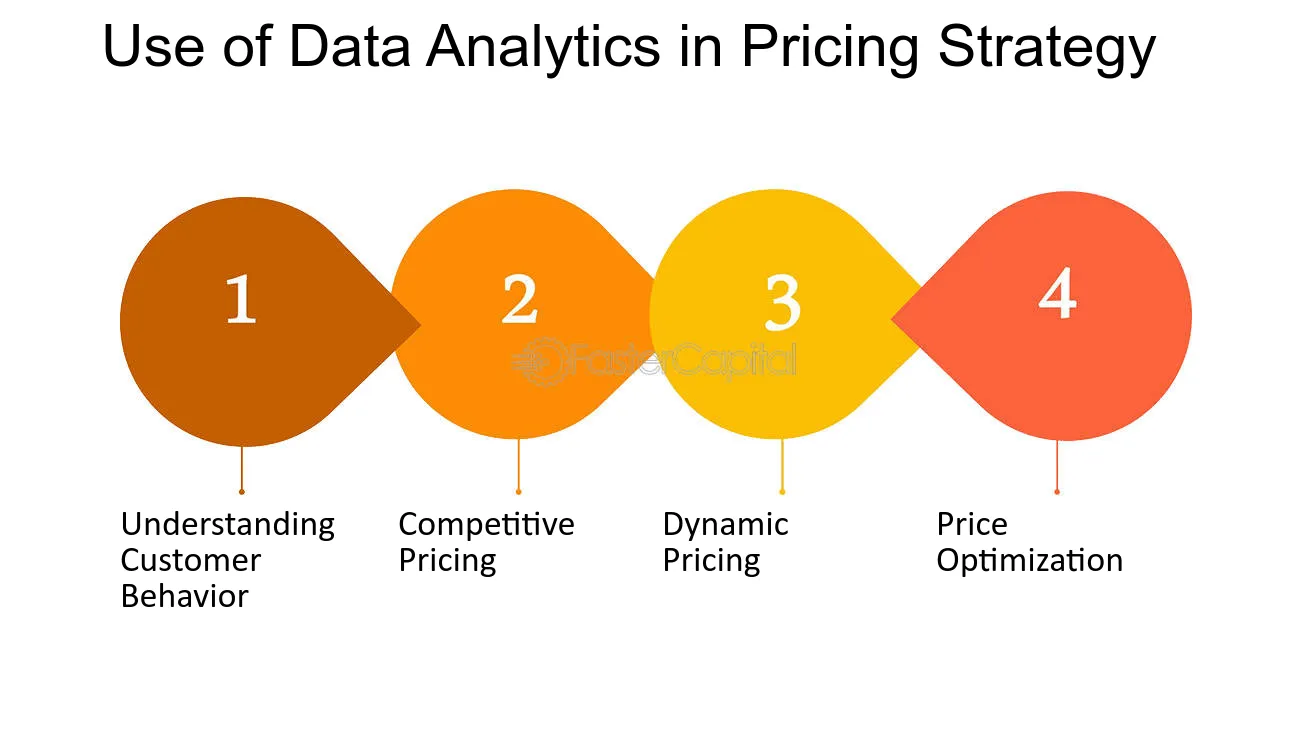 Use of Data Analytics in Pricing Strategy

1

2

3

4

FasterCapital

Understanding Customer Behavior

Competitive Pricing

Dynamic Pricing

Price Optimization